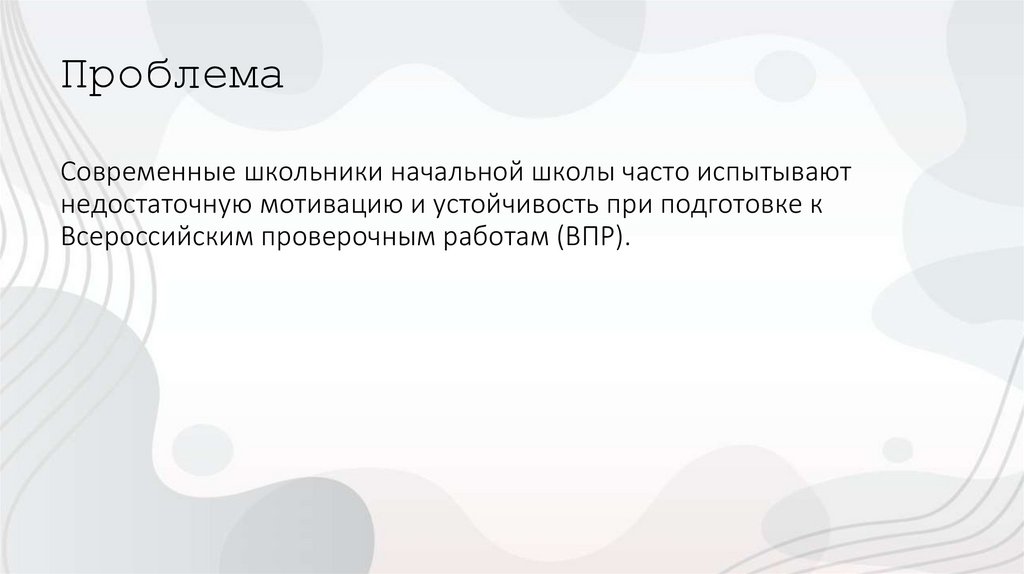 Проблема

Современные школьники начальной школы часто испытывают недостаточную мотивацию и устойчивость при подготовке к Всероссийским проверочным работам (ВПР).